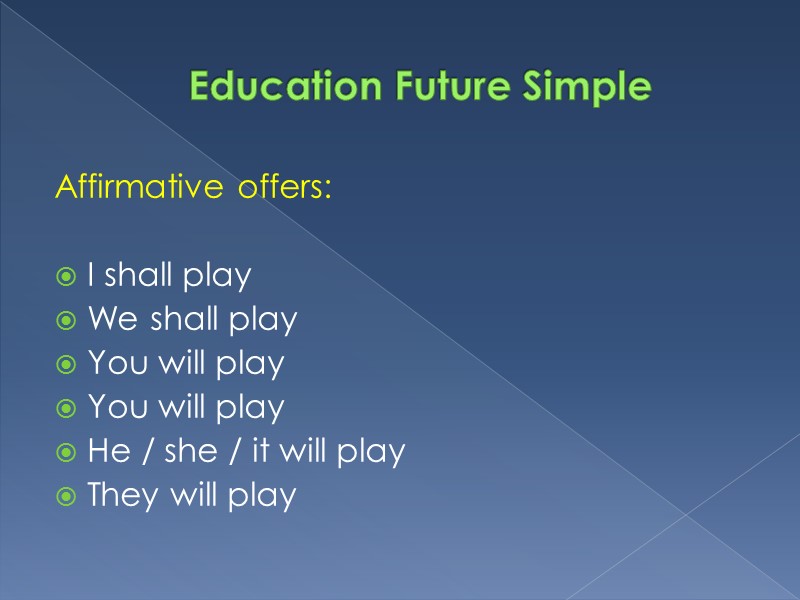 Education Future Simple

Affirmative offers:

I shall play
We shall play
You will play
You will play
He / she / it will play
They will play